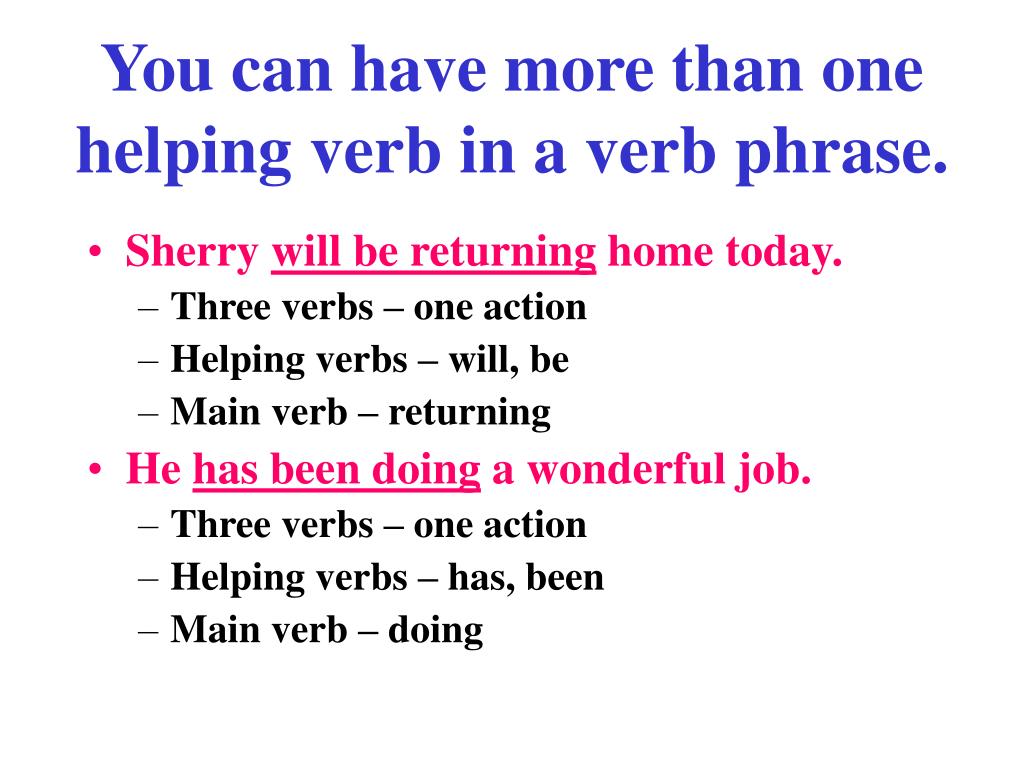 You can have more than one helping verb in a verb phrase.

• Sherry will be returning home today.
– Three verbs – one action
– Helping verbs – will, be
– Main verb – returning

• He has been doing a wonderful job.
– Three verbs – one action
– Helping verbs – has, been
– Main verb – doing